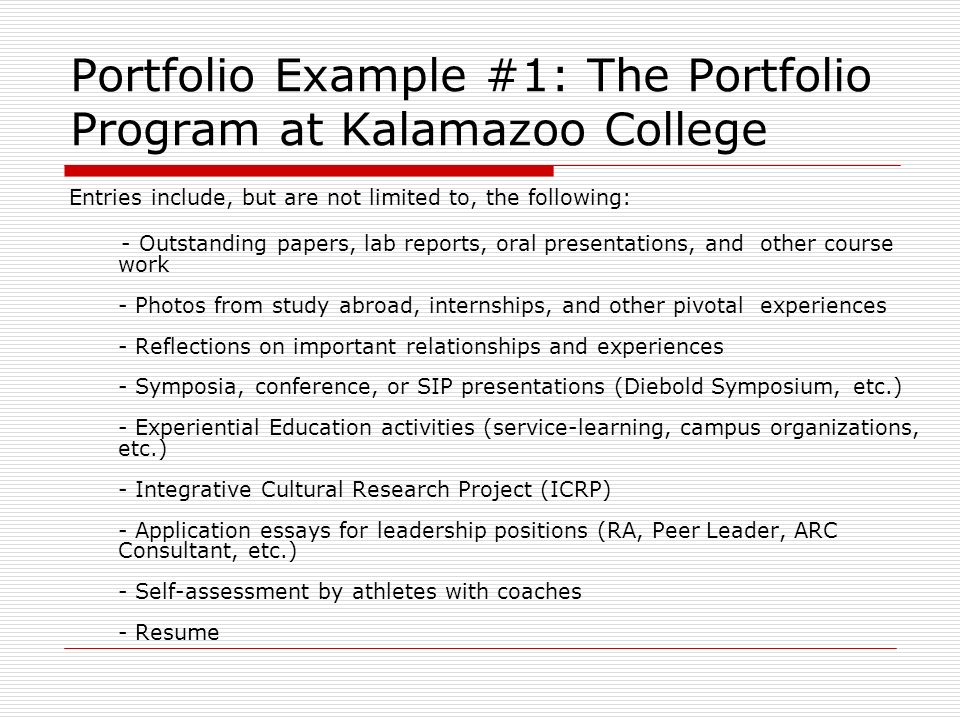 Portfolio Example #1: The Portfolio Program at Kalamazoo College

Entries include, but are not limited to, the following:

- Outstanding papers, lab reports, oral presentations, and other course work

- Photos from study abroad, internships, and other pivotal experiences

- Reflections on important relationships and experiences

- Symposia, conference, or SIP presentations (Diebold Symposium, etc.)

- Experiential Education activities (service-learning, campus organizations, etc.)

- Integrative Cultural Research Project (ICRP)

- Application essays for leadership positions (RA, Peer Leader, ARC Consultant, etc.)

- Self-assessment by athletes with coaches

- Resume